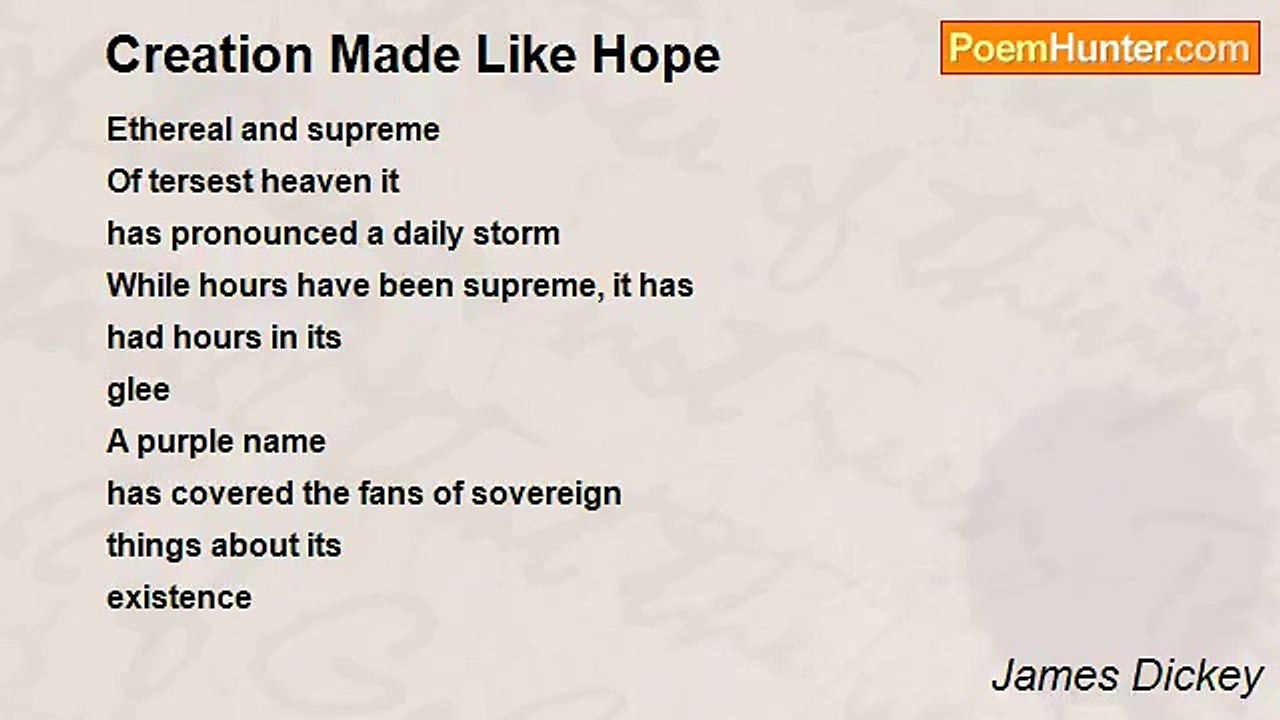 Creation Made Like Hope

PoemHunter.com

Ethereal and supreme
Of tersest heaven it
has pronounced a daily storm
While hours have been supreme, it has
had hours in its
glee
A purple name
has covered the fans of sovereign
things about its
existence

James Dickey